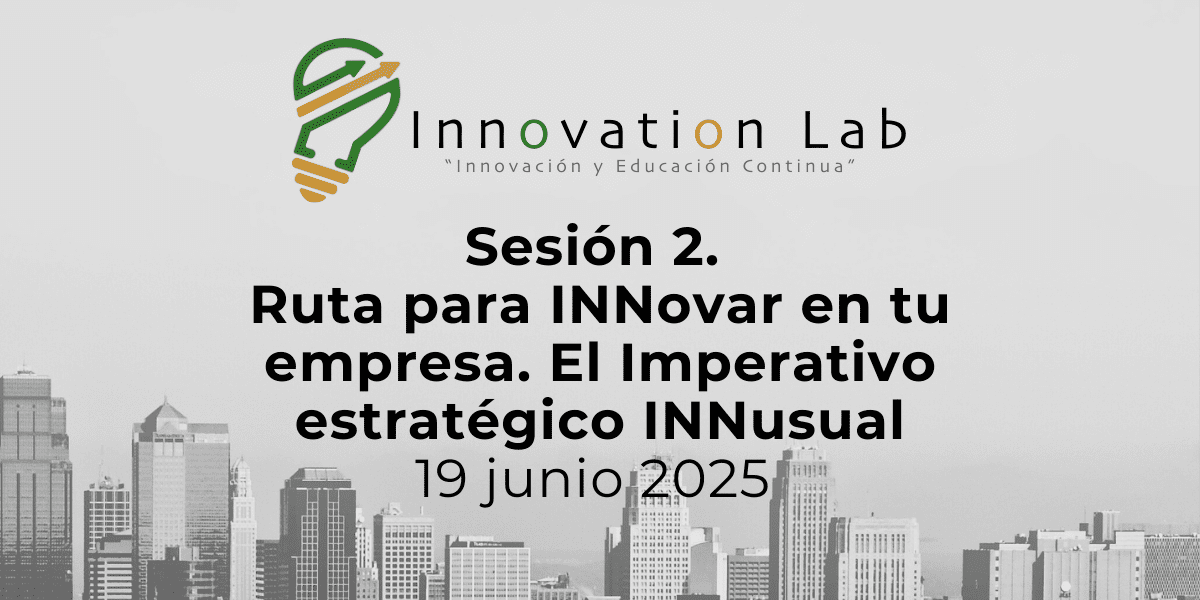 Innovation Lab
"Innovación y Educación Continua"

Sesión 2.
Ruta para INNovar en tu empresa. El Imperativo estratégico INNusual
19 junio 2025